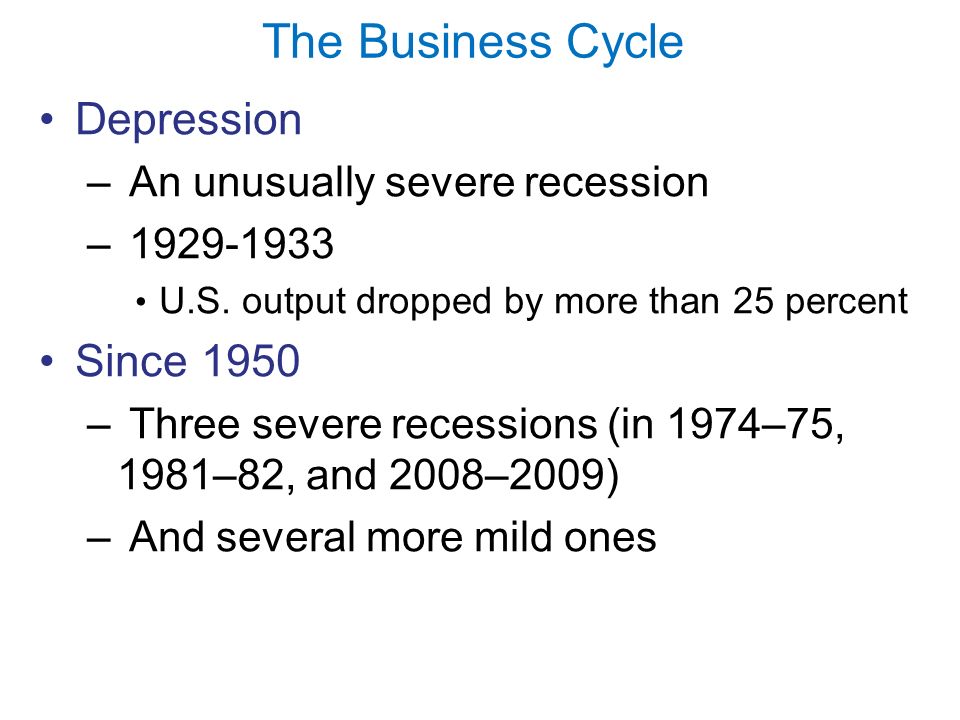 The Business Cycle

• Depression
– An unusually severe recession
– 1929-1933
• U.S. output dropped by more than 25 percent

• Since 1950
– Three severe recessions (in 1974–75, 1981–82, and 2008–2009)
– And several more mild ones